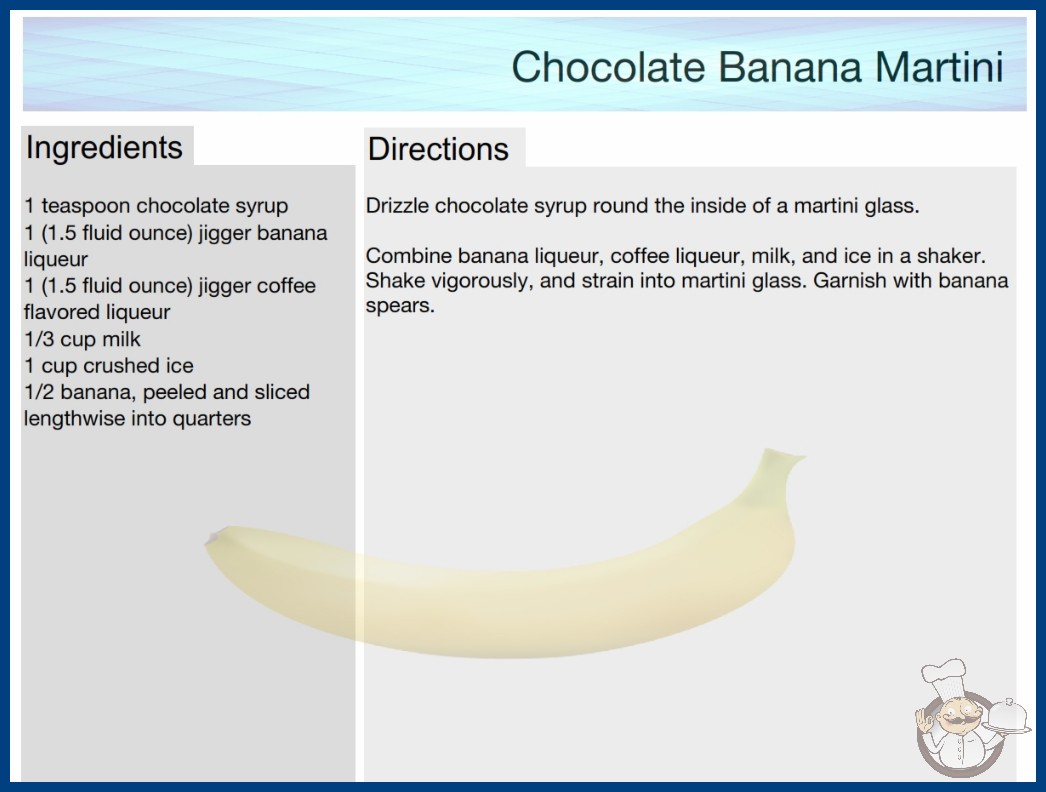 Chocolate Banana Martini

Ingredients

1 teaspoon chocolate syrup
1 (1.5 fluid ounce) jigger banana liqueur
1 (1.5 fluid ounce) jigger coffee flavored liqueur
1/3 cup milk
1 cup crushed ice
1/2 banana, peeled and sliced lengthwise into quarters

Directions

Drizzle chocolate syrup round the inside of a martini glass.

Combine banana liqueur, coffee liqueur, milk, and ice in a shaker. Shake vigorously, and strain into martini glass. Garnish with banana spears.